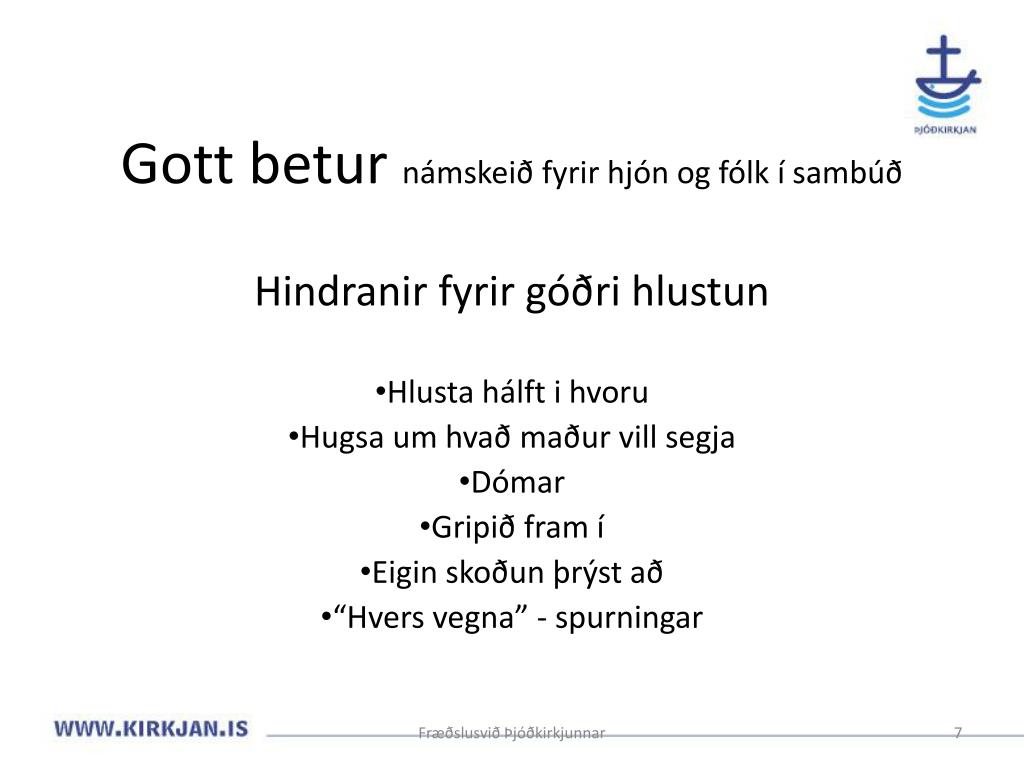 ÞJÓÐKIRKJAN

Gott betur námskeið fyrir hjón og fólk í sambúð

Hindranir fyrir góðri hlustun

•Hlusta hálft i hvoru
•Hugsa um hvað maður vill segja
•Dómar
•Gripið fram í
•Eigin skoðun þrýst að
•“Hvers vegna” - spurningar

WWW.KIRKJAN.IS

Fræðslusvið Þjóðkirkjunnar

7